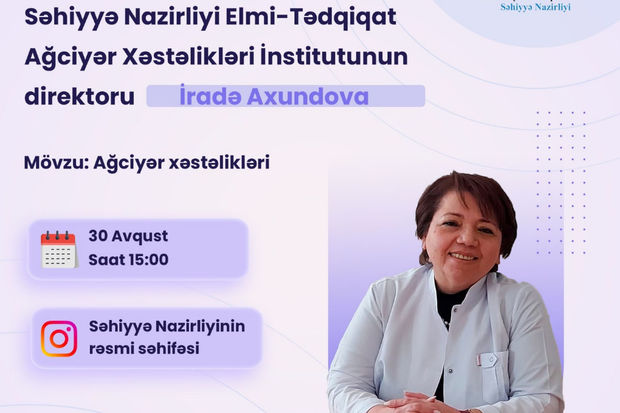 Səhiyyə Nazirliyi

Səhiyyə Nazirliyi Elmi-Tədqiqat Ağciyər Xəstəlikləri İnstitutunun direktoru İradə Axundova

Mövzu: Ağciyər xəstəlikləri

30 Avqust
Saat 15:00

Səhiyyə Nazirliyinin rəsmi səhifəsi